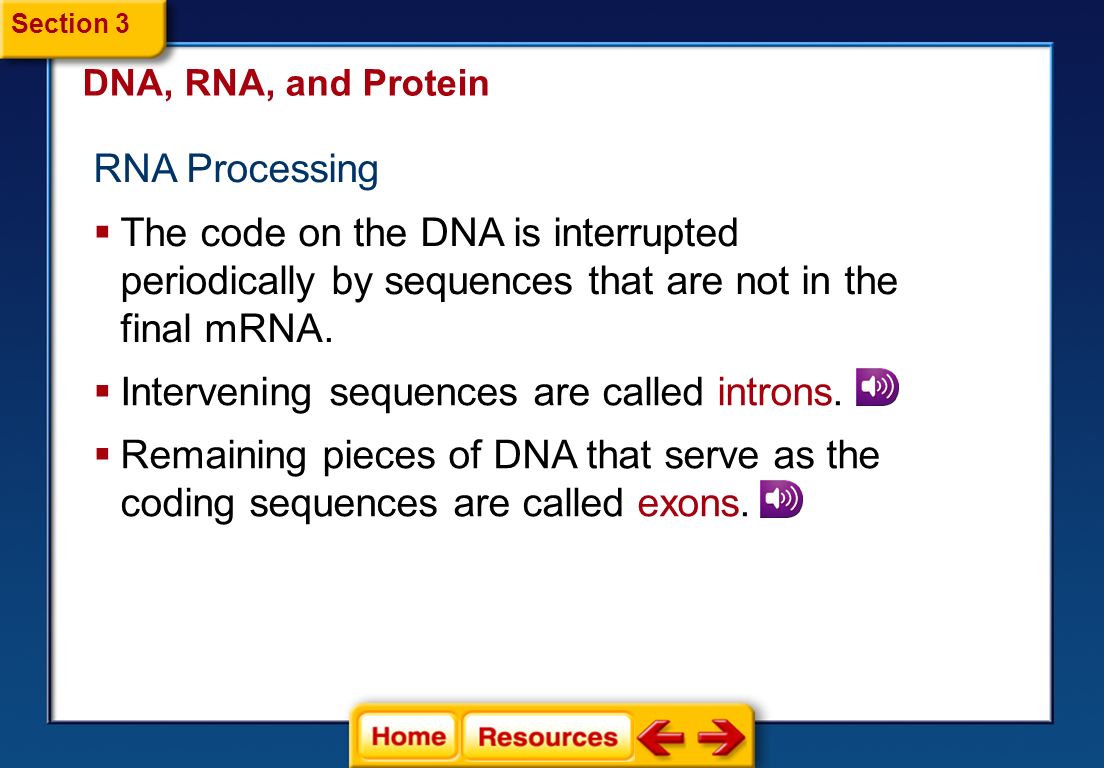 Section 3

DNA, RNA, and Protein

RNA Processing

▪ The code on the DNA is interrupted periodically by sequences that are not in the final mRNA.

▪ Intervening sequences are called introns.

▪ Remaining pieces of DNA that serve as the coding sequences are called exons.

Home Resources